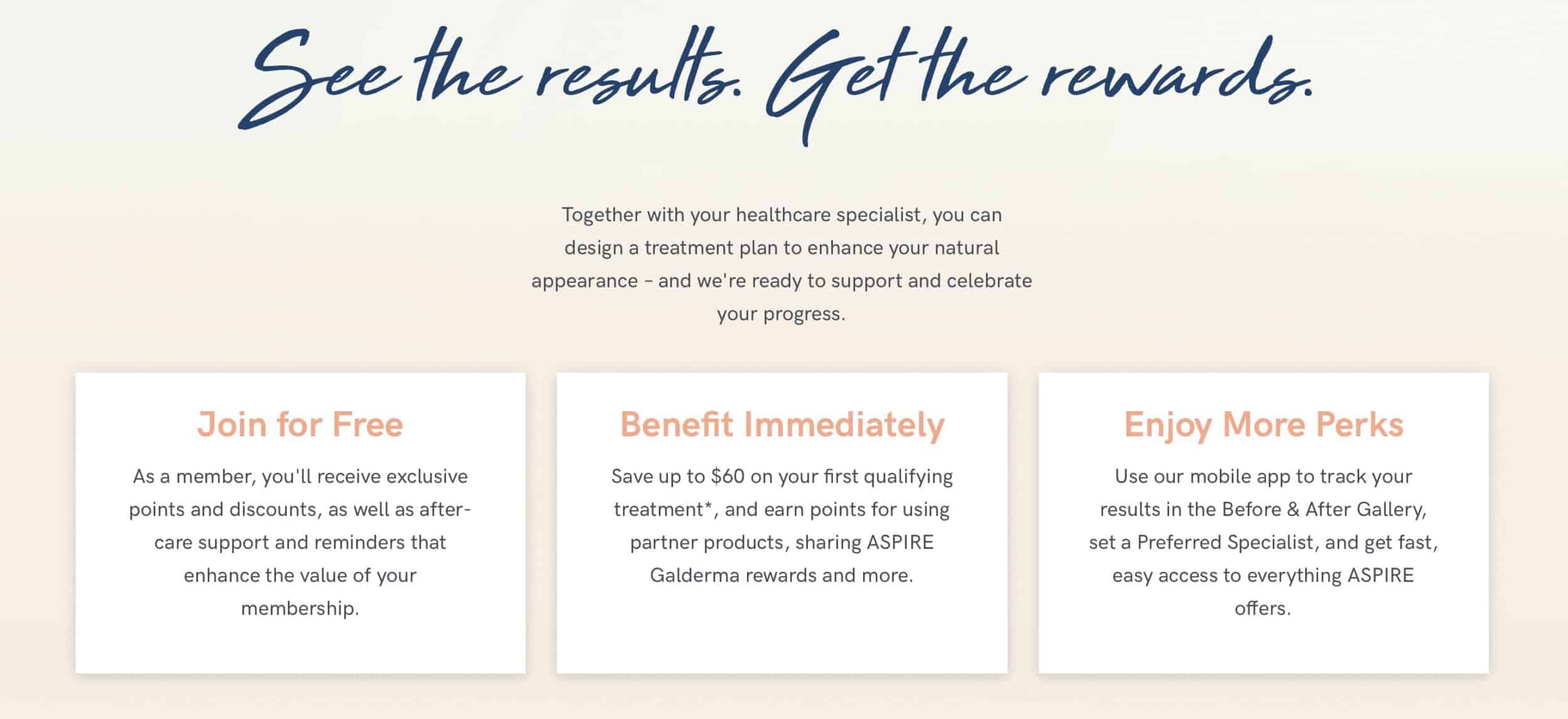 See the results. Get the rewards.

Together with your healthcare specialist, you can design a treatment plan to enhance your natural appearance – and we're ready to support and celebrate your progress.

Join for Free

As a member, you'll receive exclusive points and discounts, as well as after-care support and reminders that enhance the value of your membership.

Benefit Immediately

Save up to \$60 on your first qualifying treatment*, and earn points for using partner products, sharing ASPIRE Galderma rewards and more.

Enjoy More Perks

Use our mobile app to track your results in the Before & After Gallery, set a Preferred Specialist, and get fast, easy access to everything ASPIRE offers.